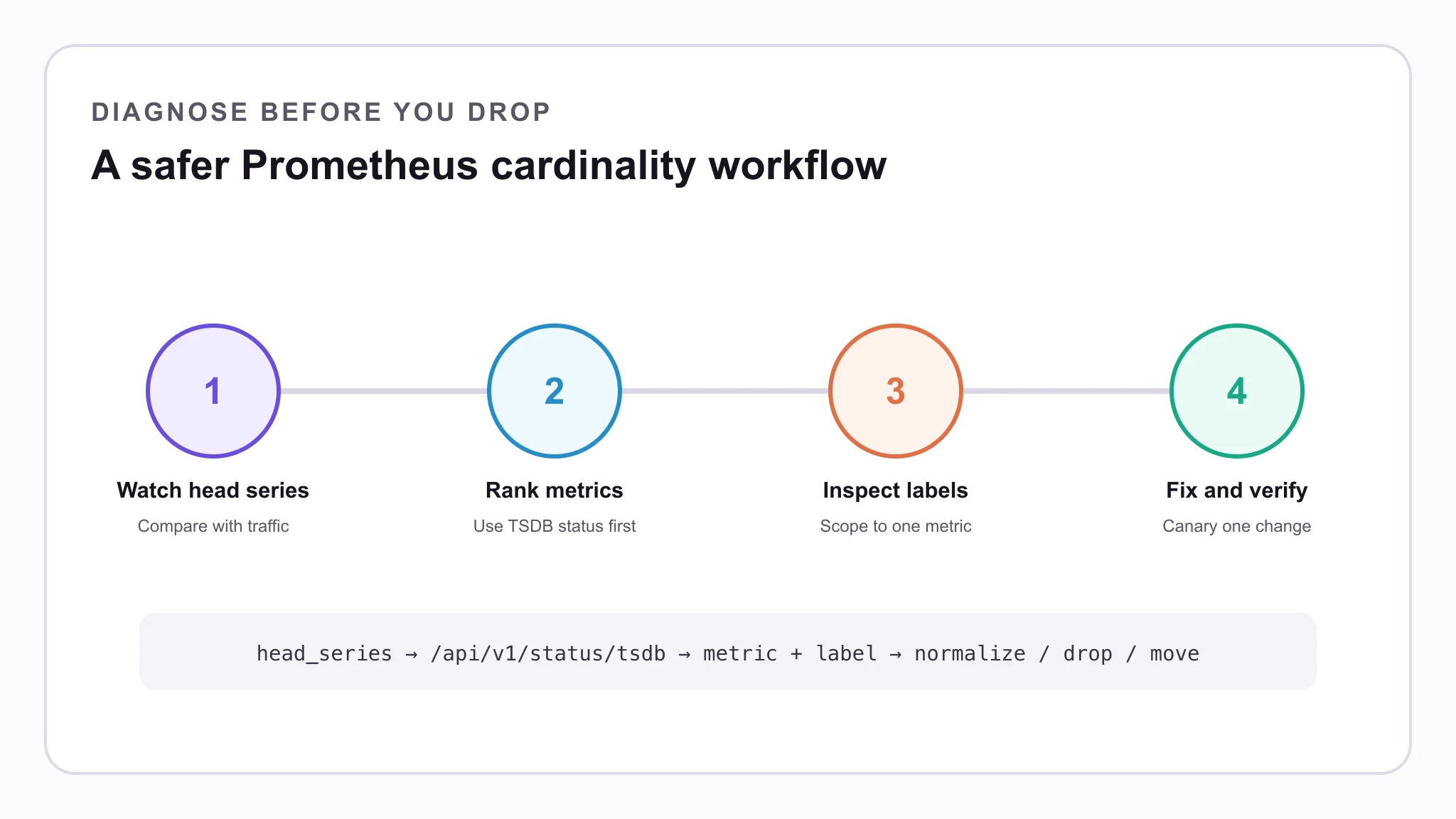 DIAGNOSE BEFORE YOU DROP

A safer Prometheus cardinality workflow

1

Watch head series

Compare with traffic

2

Rank metrics

Use TSDB status first

3

Inspect labels

Scope to one metric

4

Fix and verify

Canary one change

head_series → /api/v1/status/tsdb → metric + label → normalize / drop / move